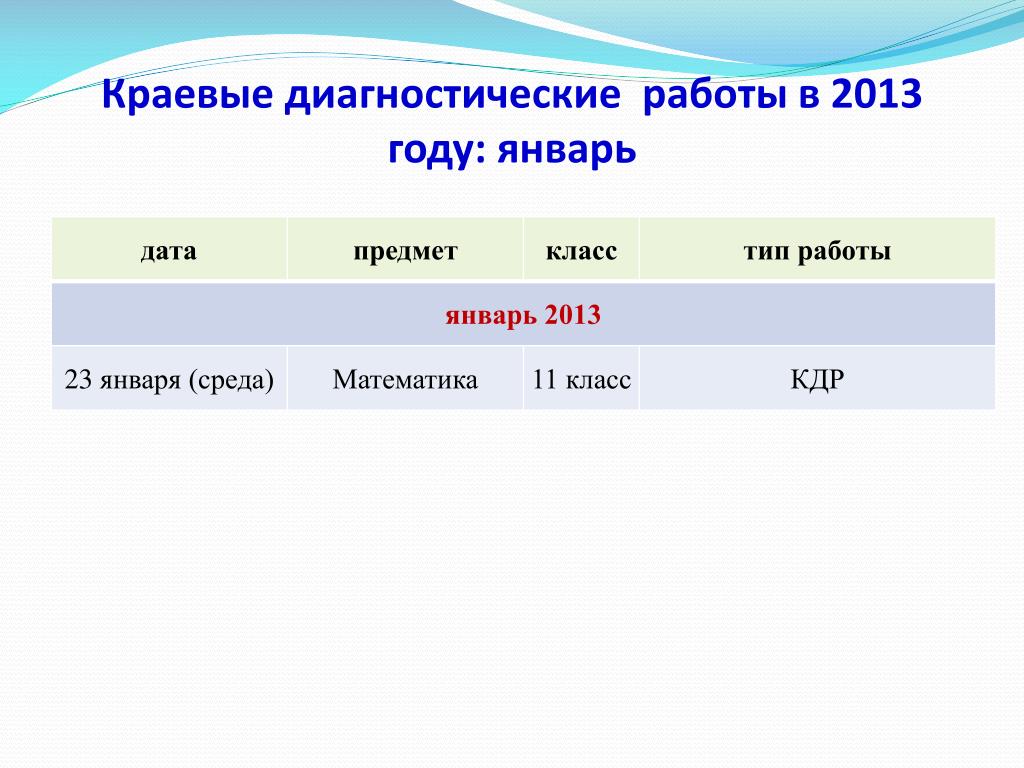 Краевые диагностические работы в 2013 году: январь

| дата | предмет | класс | тип работы |
|---|---|---|---|
| январь 2013 | | | |
| 23 января (среда) | Математика | 11 класс | КДР |